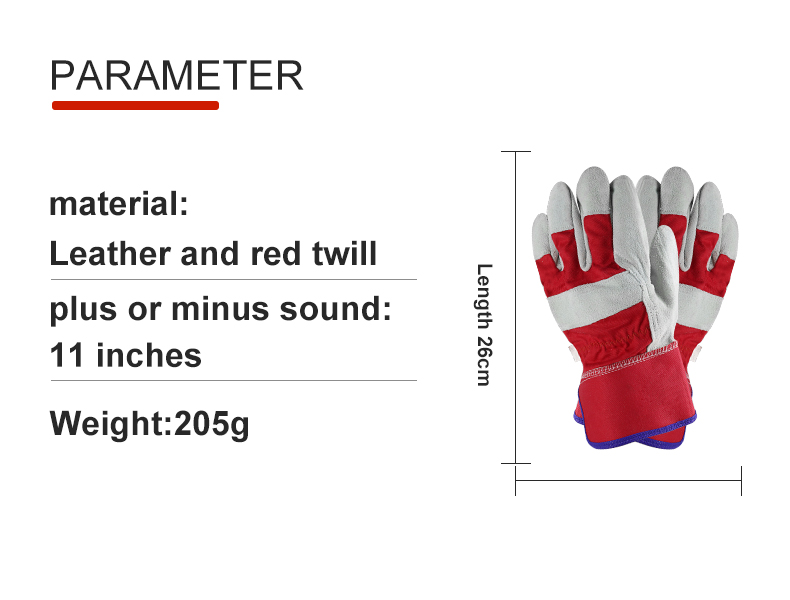 PARAMETER

material:
Leather and red twill

plus or minus sound:
11 inches

Weight:205g

Length 26cm